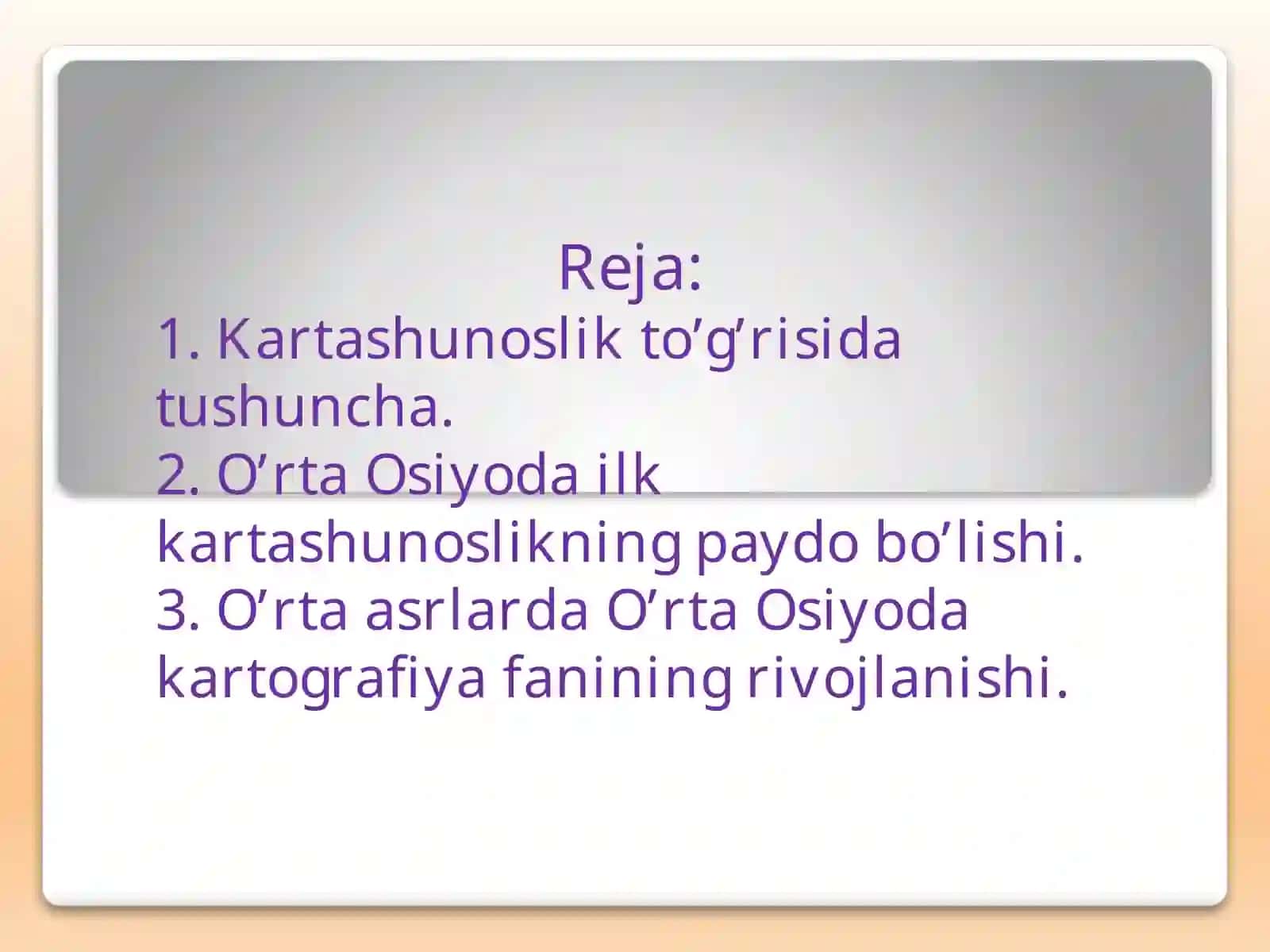 Reja:
1. Kartashunoslik to’g’risida tushuncha.
2. O’rta Osiyoda ilk kartashunoslikning paydo bo’lishi.
3. O’rta asrlarda O’rta Osiyoda kartografiya fanining rivojlanishi.